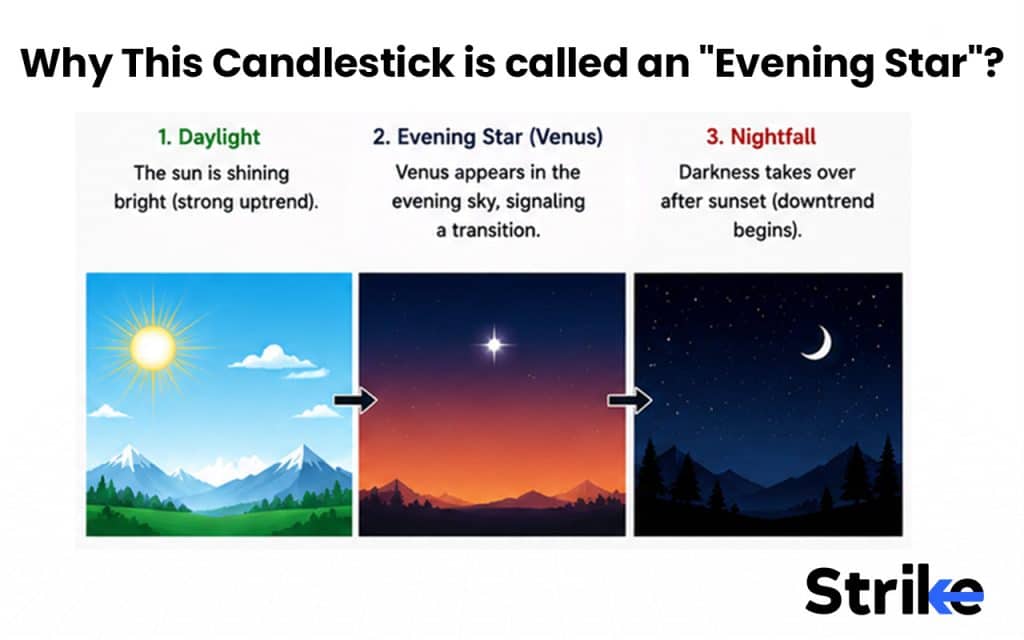 Why This Candlestick is called an "Evening Star"?

1. Daylight
The sun is shining bright (strong uptrend).

2. Evening Star (Venus)
Venus appears in the evening sky, signaling a transition.

3. Nightfall
Darkness takes over after sunset (downtrend begins).

Strike